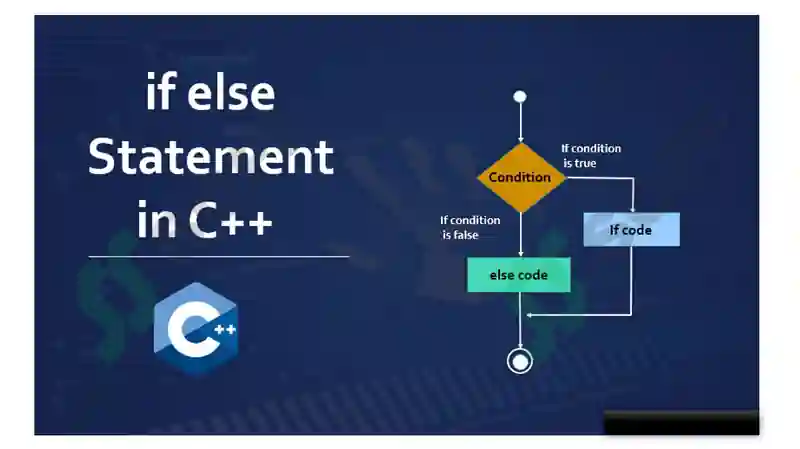 if else Statement in C++

C++

Condition

If condition is true

If condition is false

If code

else code